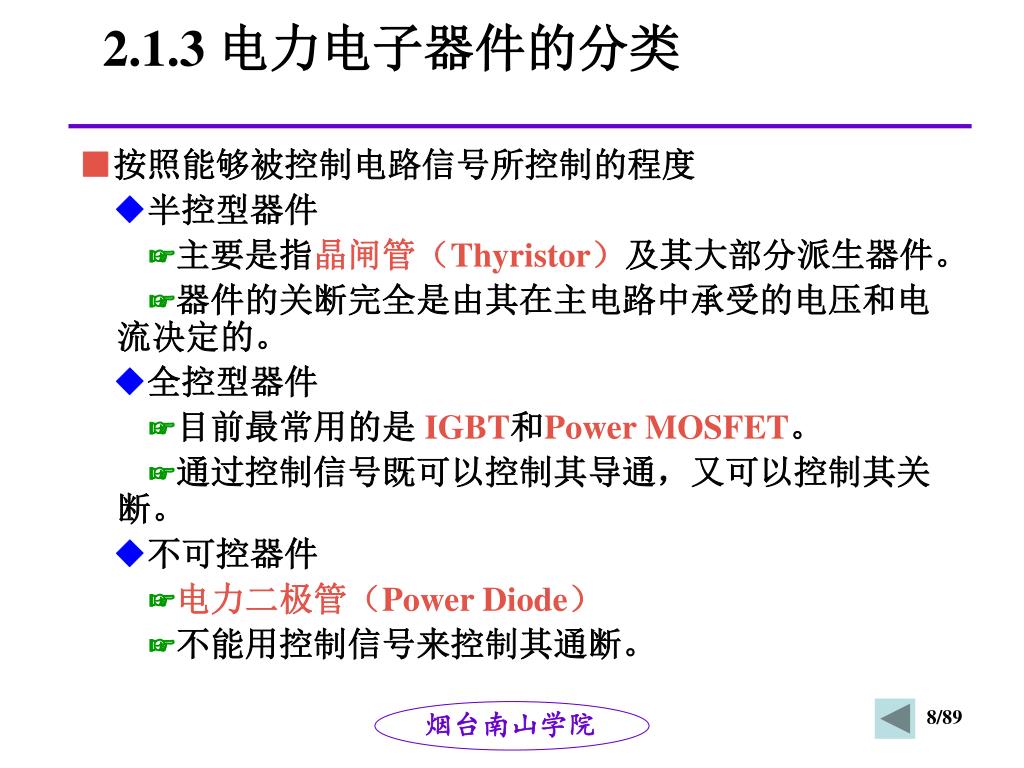 2.1.3 电力电子器件的分类

■按照能够被控制电路信号所控制的程度

◆半控型器件

☞主要是指晶闸管（Thyristor）及其大部分派生器件。

☞器件的关断完全是由其在主电路中承受的电压和电流决定的。

◆全控型器件

☞目前最常用的是 IGBT和Power MOSFET。

☞通过控制信号既可以控制其导通，又可以控制其关断。

◆不可控器件

☞电力二极管（Power Diode）

☞不能用控制信号来控制其通断。

烟台南山学院

8/89